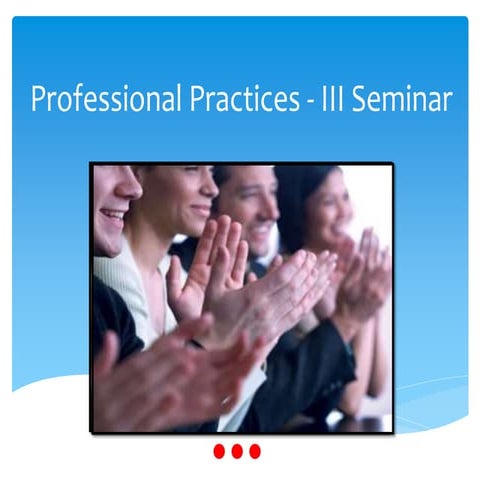 Professional Practices - III Seminar